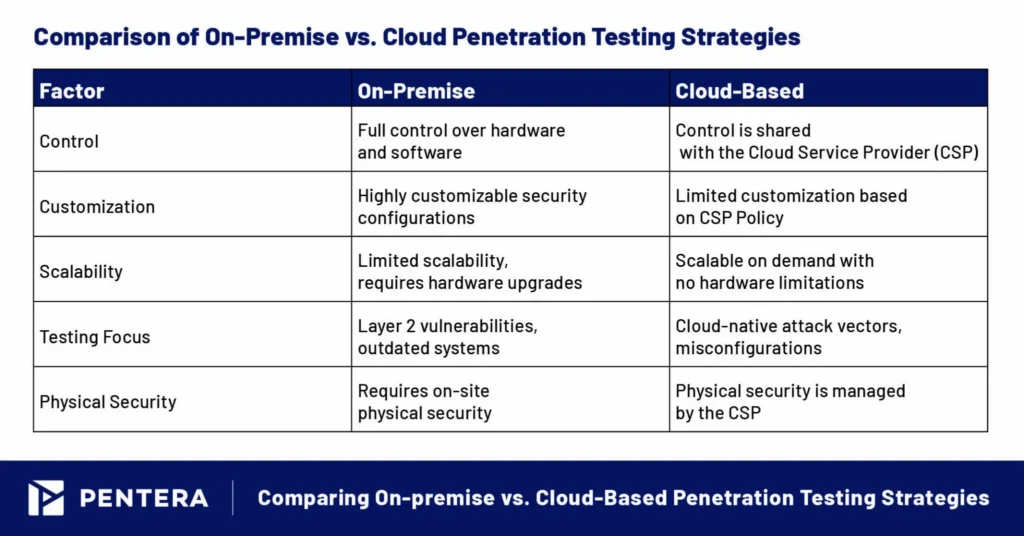 Comparison of On-Premise vs. Cloud Penetration Testing Strategies

| Factor | On-Premise | Cloud-Based |
|---|---|---|
| Control | Full control over hardware and software | Control is shared with the Cloud Service Provider (CSP) |
| Customization | Highly customizable security configurations | Limited customization based on CSP Policy |
| Scalability | Limited scalability, requires hardware upgrades | Scalable on demand with no hardware limitations |
| Testing Focus | Layer 2 vulnerabilities, outdated systems | Cloud-native attack vectors, misconfigurations |
| Physical Security | Requires on-site physical security | Physical security is managed by the CSP |

PENTERA

Comparing On-premise vs. Cloud-Based Penetration Testing Strategies